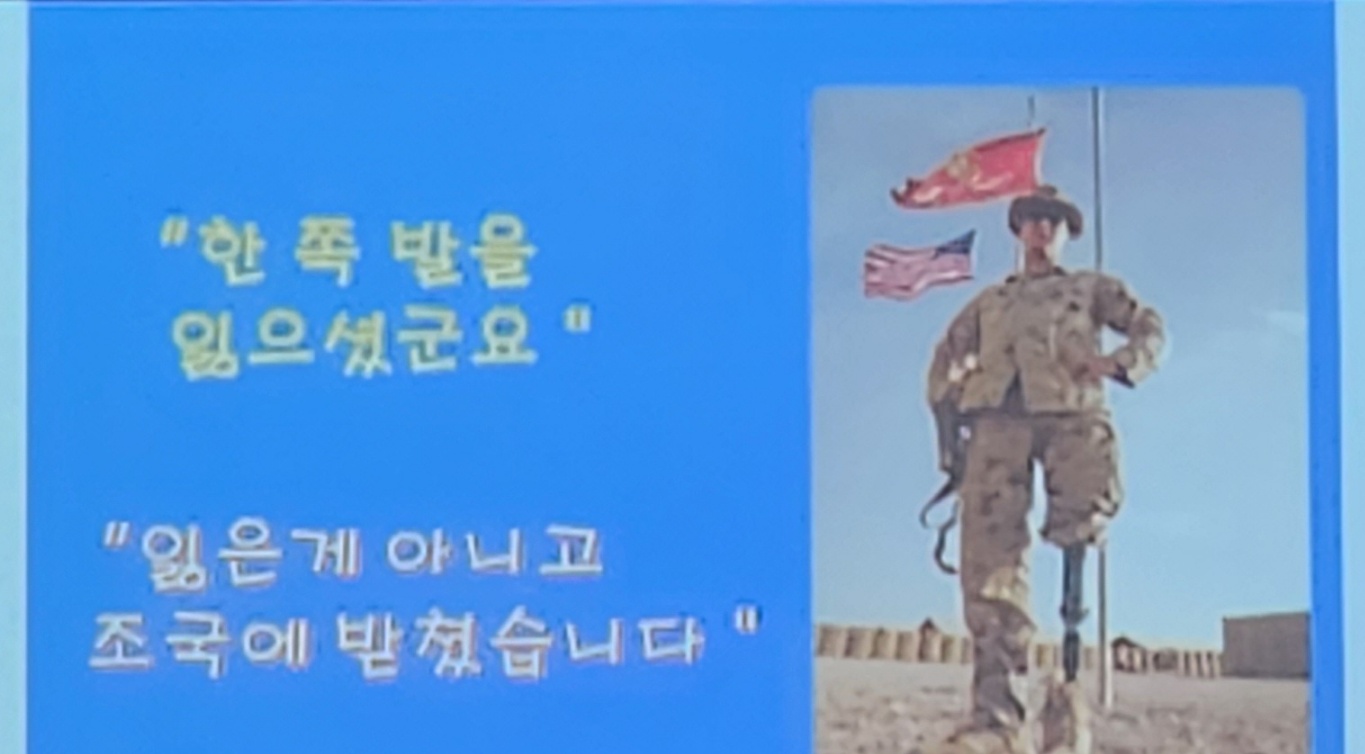 "한 쪽 발을 잃으셨군요 "

"잃은게 아니고 조국에 받쳤습니다 "